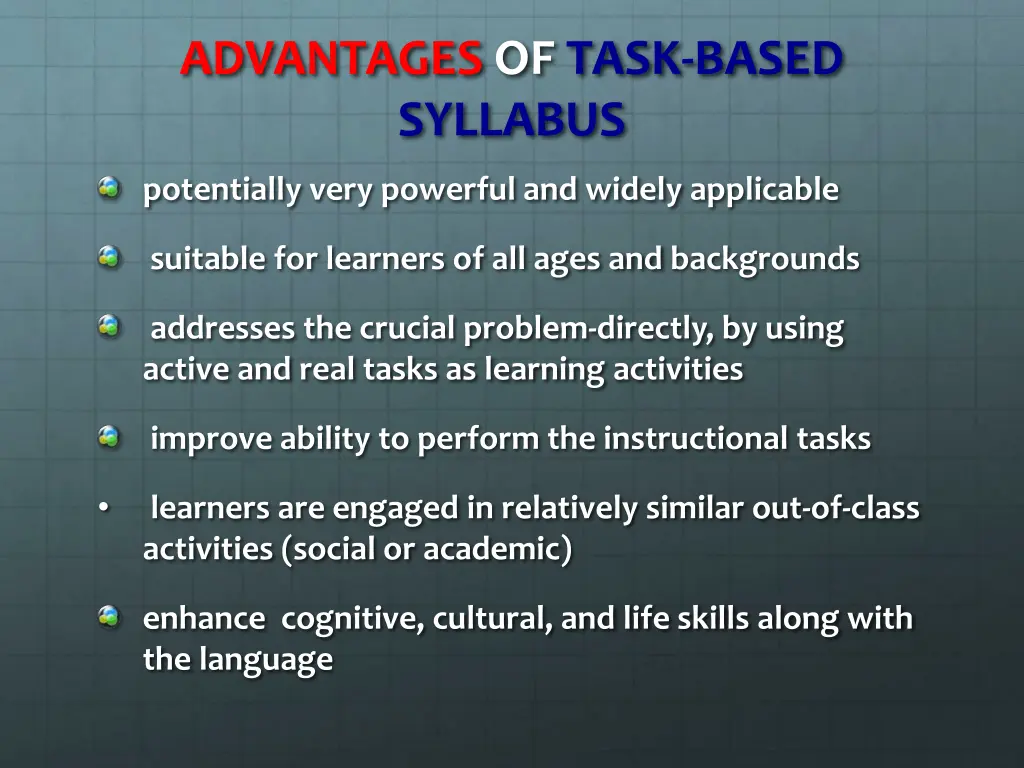 ADVANTAGES OF TASK-BASED SYLLABUS

potentially very powerful and widely applicable

suitable for learners of all ages and backgrounds

addresses the crucial problem-directly, by using active and real tasks as learning activities

improve ability to perform the instructional tasks

• learners are engaged in relatively similar out-of-class activities (social or academic)

enhance cognitive, cultural, and life skills along with the language